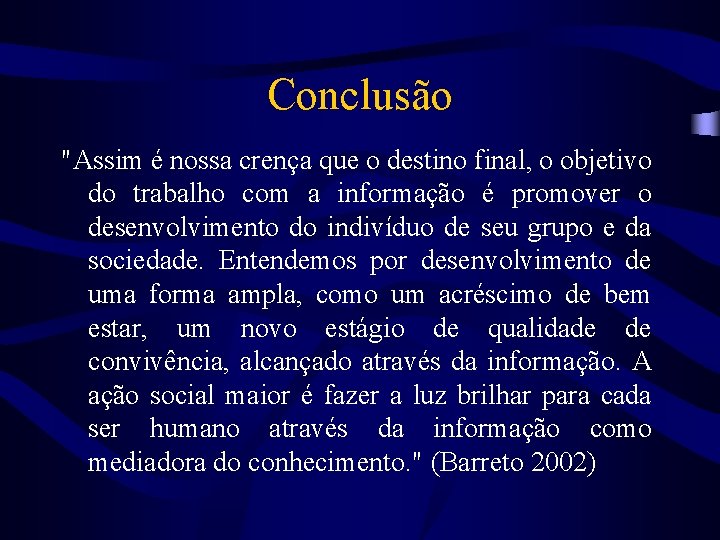 Conclusão

"Assim é nossa crença que o destino final, o objetivo do trabalho com a informação é promover o desenvolvimento do indivíduo de seu grupo e da sociedade. Entendemos por desenvolvimento de uma forma ampla, como um acréscimo de bem estar, um novo estágio de qualidade de convivência, alcançado através da informação. A ação social maior é fazer a luz brilhar para cada ser humano através da informação como mediadora do conhecimento." (Barreto 2002)